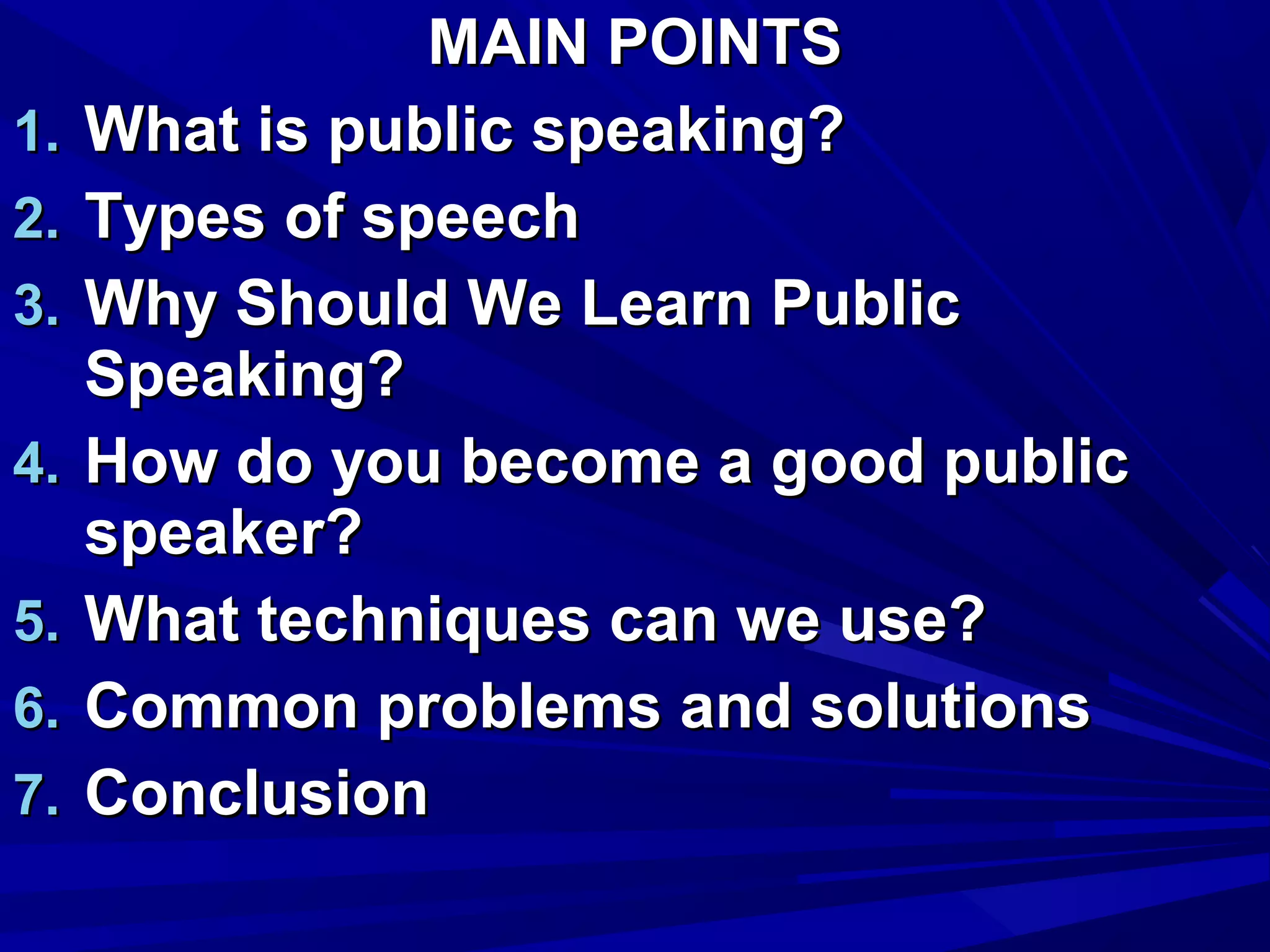 MAIN POINTS

1. What is public speaking?
2. Types of speech
3. Why Should We Learn Public Speaking?
4. How do you become a good public speaker?
5. What techniques can we use?
6. Common problems and solutions
7. Conclusion